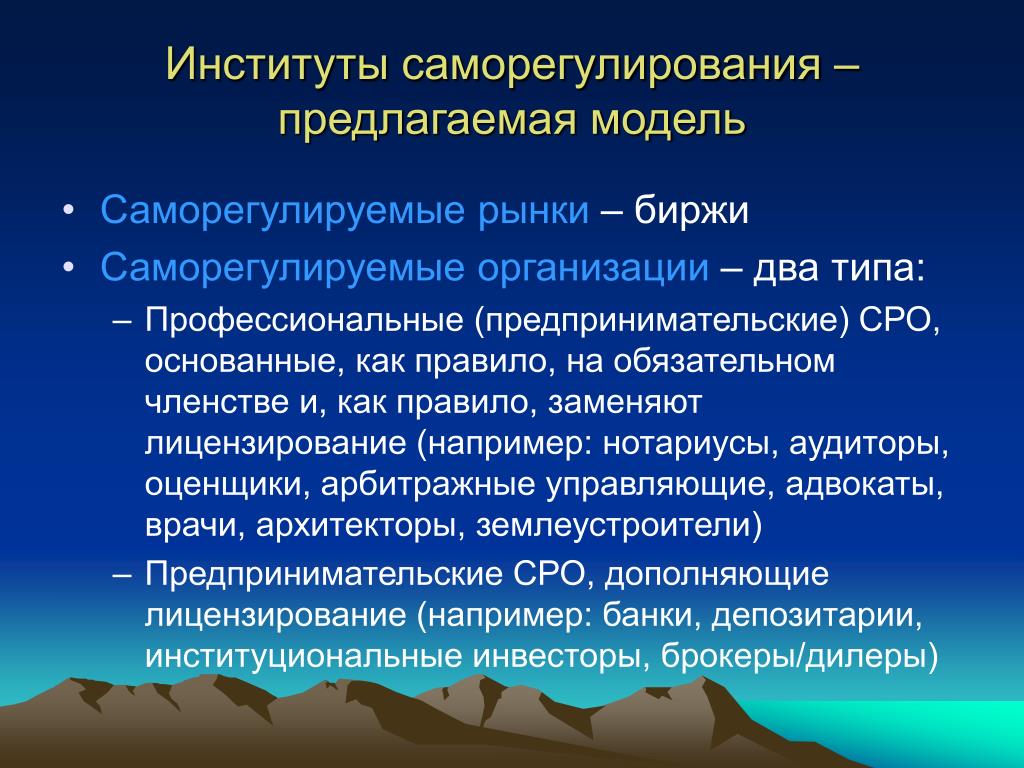 Институты саморегулирования – предлагаемая модель

• Саморегулируемые рынки – биржи
• Саморегулируемые организации – два типа:
– Профессиональные (предпринимательские) СРО, основанные, как правило, на обязательном членстве и, как правило, заменяют лицензирование (например: нотариусы, аудиторы, оценщики, арбитражные управляющие, адвокаты, врачи, архитекторы, землеустроители)
– Предпринимательские СРО, дополняющие лицензирование (например: банки, депозитарии, институциональные инвесторы, брокеры/дилеры)